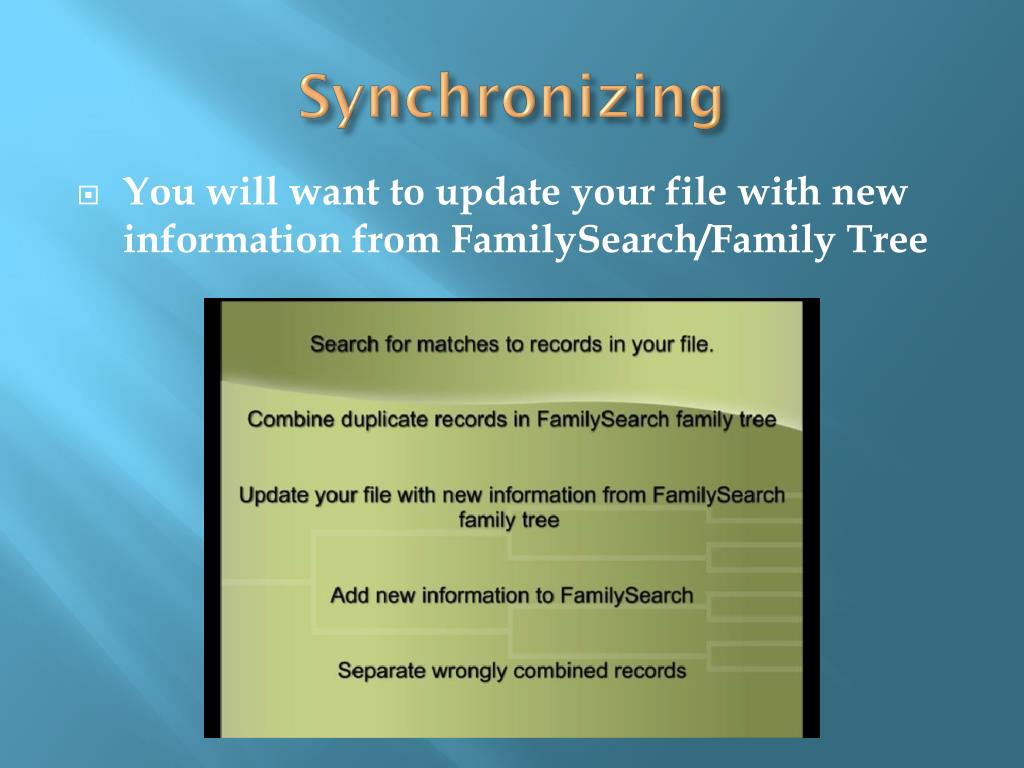 Synchronizing

You will want to update your file with new information from FamilySearch/Family Tree

Search for matches to records in your file.

Combine duplicate records in FamilySearch family tree

Update your file with new information from FamilySearch family tree

Add new information to FamilySearch

Separate wrongly combined records